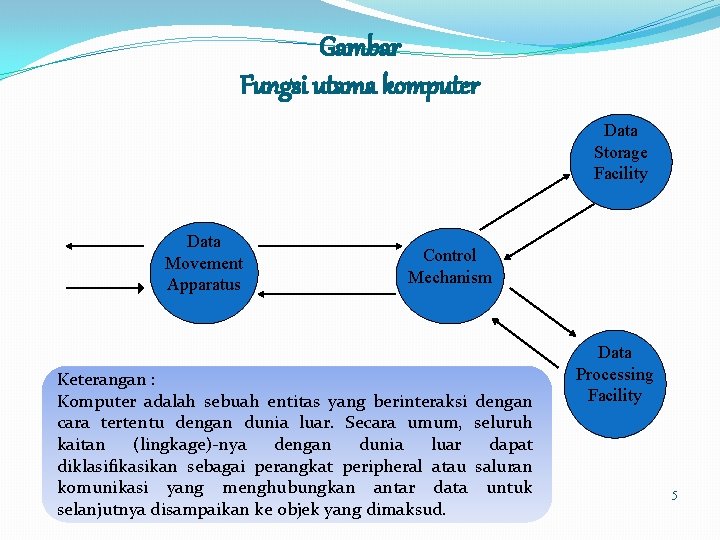 Gambar
Fungsi utama komputer

Data Storage Facility

Data Movement Apparatus

Control Mechanism

Data Processing Facility

Keterangan :
Komputer adalah sebuah entitas yang berinteraksi dengan cara tertentu dengan dunia luar. Secara umum, seluruh kaitan (lingkage)-nya dengan dunia luar dapat diklasifikasikan sebagai perangkat peripheral atau saluran komunikasi yang menghubungkan antar data untuk selanjutnya disampaikan ke objek yang dimaksud.

5